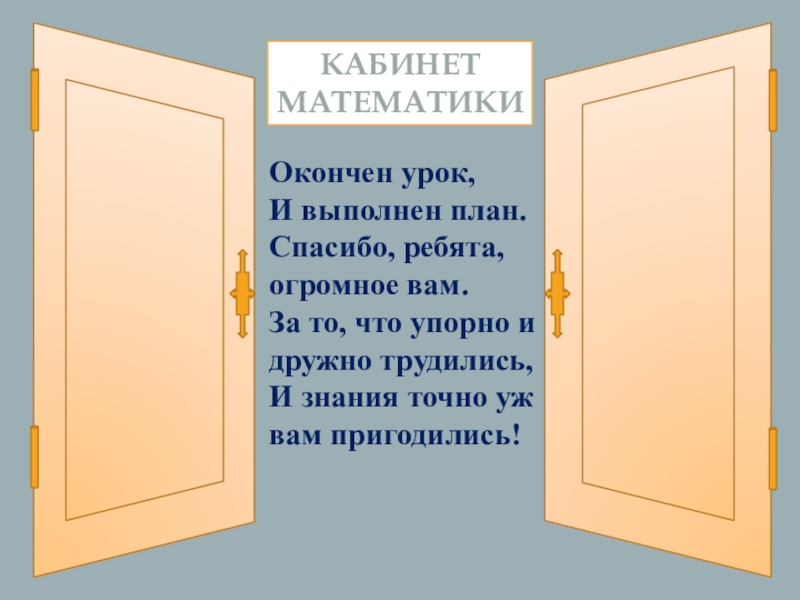 КАБИНЕТ МАТЕМАТИКИ

Окончен урок,
И выполнен план.
Спасибо, ребята,
огромное вам.
За то, что упорно и
дружно трудились,
И знания точно уж
вам пригодились!